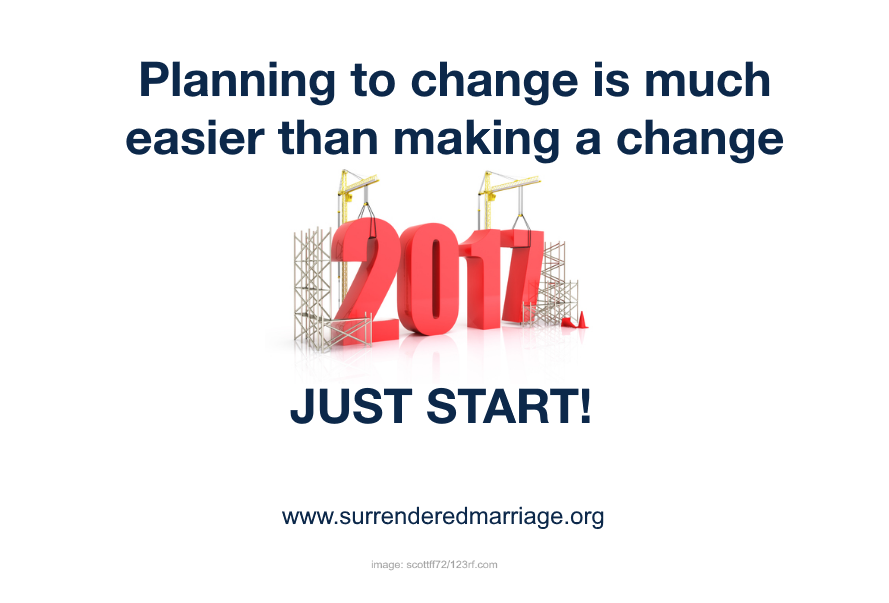 Planning to change is much easier than making a change

2017

JUST START!

www.surrenderedmarriage.org

image: scottff72/123rf.com